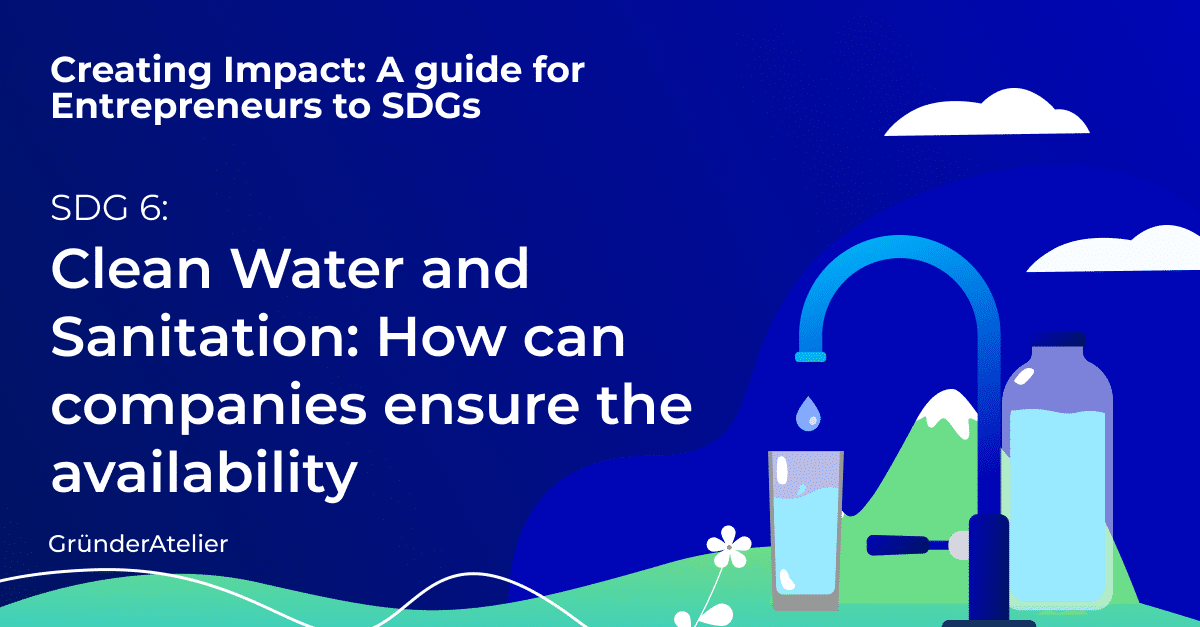 Creating Impact: A guide for Entrepreneurs to SDGs

SDG 6:

Clean Water and Sanitation: How can companies ensure the availability

GründerAtelier